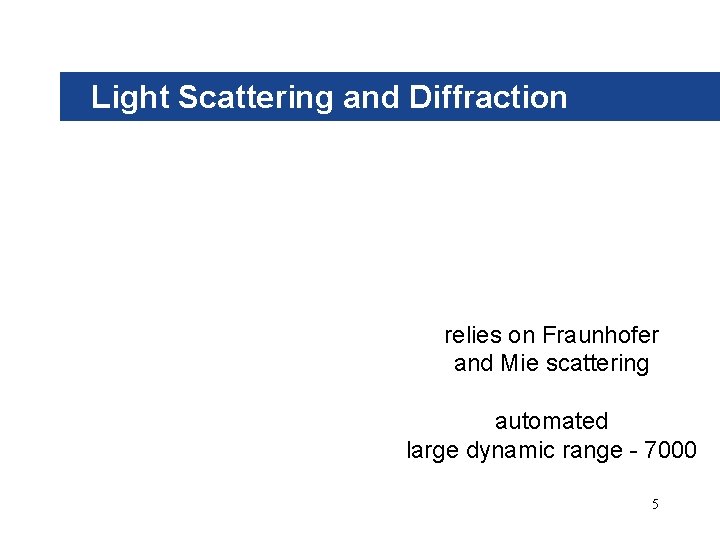 Light Scattering and Diffraction

relies on Fraunhofer and Mie scattering

automated
large dynamic range - 7000

5